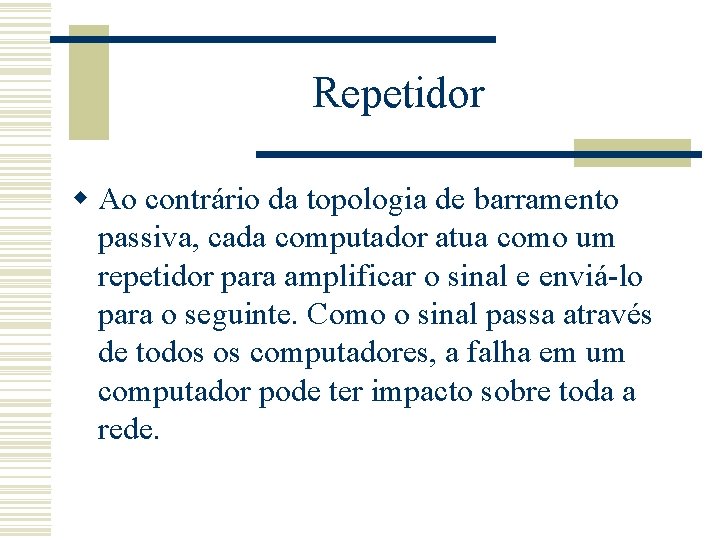 Repetidor

Ao contrário da topologia de barramento passiva, cada computador atua como um repetidor para amplificar o sinal e enviá-lo para o seguinte. Como o sinal passa através de todos os computadores, a falha em um computador pode ter impacto sobre toda a rede.